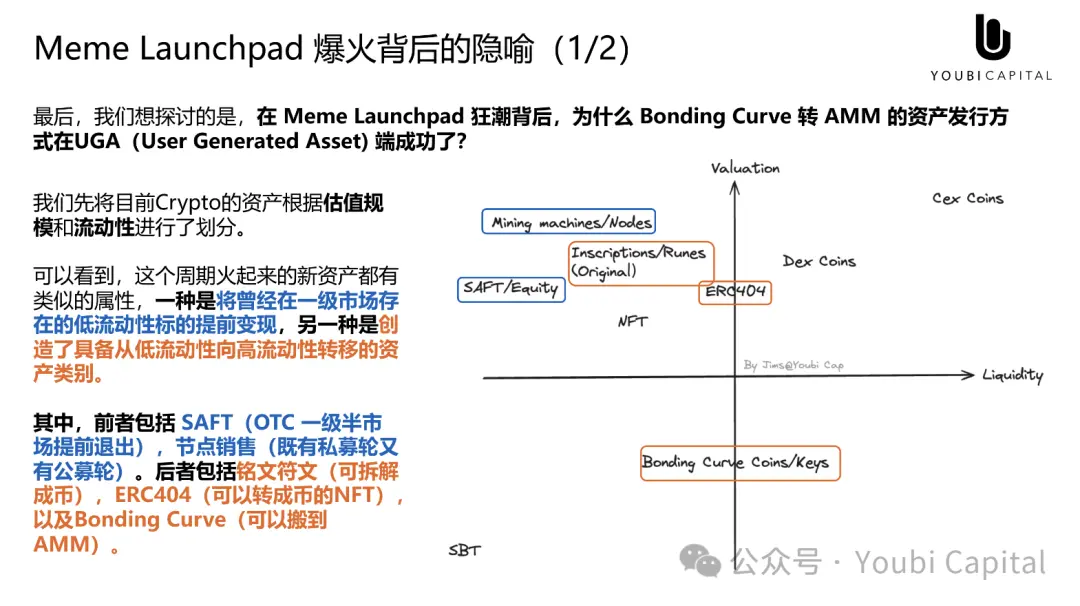 Meme Launchpad 爆火背后的隐喻（1/2）

YOUBI CAPITAL

最后，我们想探讨的是，在 Meme Launchpad 狂潮背后，为什么 Bonding Curve 转 AMM 的资产发行方式在UGA（User Generated Asset) 端成功了？

我们先将目前Crypto的资产根据估值规模和流动性进行了划分。

可以看到，这个周期火起来的新资产都有类似的属性，一种是将曾经在一级市场存在的低流动性标的提前变现，另一种是创造了具备从低流动性向高流动性转移的资产类别。

其中，前者包括 SAFT（OTC 一级半市场提前退出），节点销售（既有私募轮又有公募轮）。后者包括铭文符文（可拆解成币），ERC404（可以转成币的NFT），以及Bonding Curve（可以搬到AMM）。

Valuation

Cex Coins

Mining machines/Nodes

Inscriptions/Runes (Original)

Dex Coins

SAFT/Equity

ERC404

NFT

By Jims@Youbi Cap

Liquidity

Bonding Curve Coins/Keys

SBT

公众号 · Youbi Capital